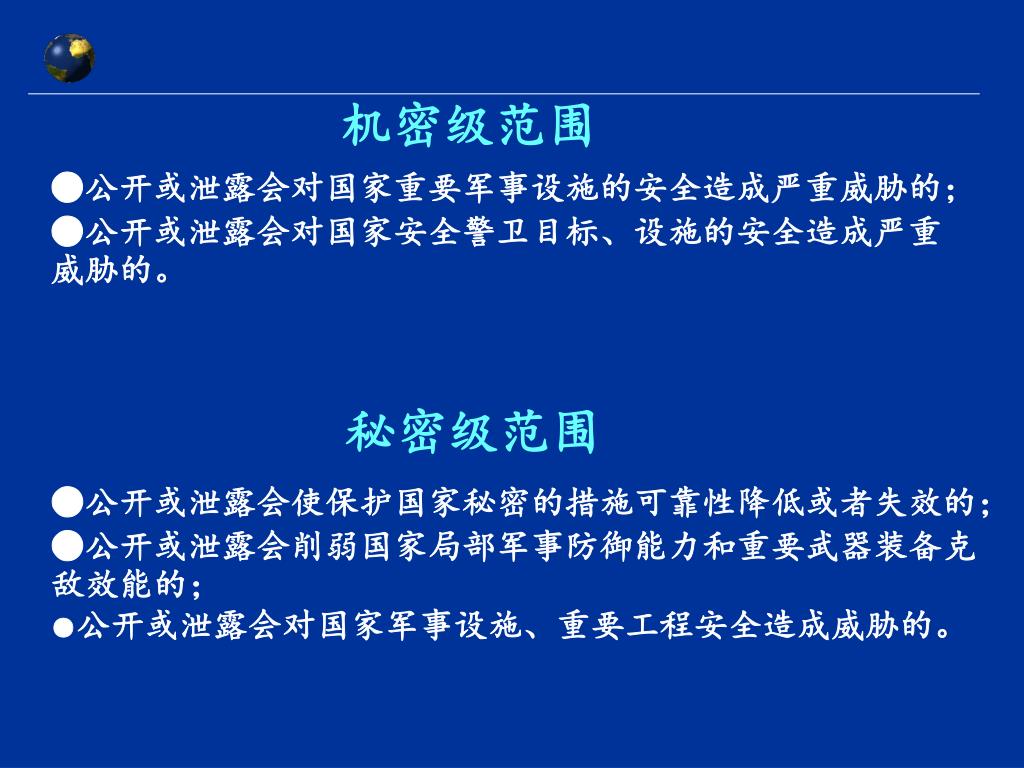 机密级范围

●公开或泄露会对国家重要军事设施的安全造成严重威胁的；

●公开或泄露会对国家安全警卫目标、设施的安全造成严重威胁的。

秘密级范围

●公开或泄露会使保护国家秘密的措施可靠性降低或者失效的；

●公开或泄露会削弱国家局部军事防御能力和重要武器装备克敌效能的；

●公开或泄露会对国家军事设施、重要工程安全造成威胁的。